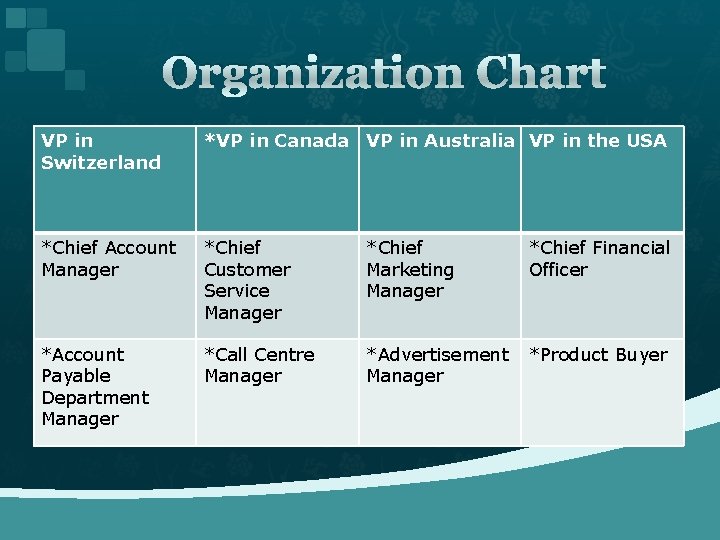 Organization Chart

| VP in Switzerland | *VP in Canada | VP in Australia | VP in the USA |
|---|---|---|---|
| *Chief Account Manager | *Chief Customer Service Manager | *Chief Marketing Manager | *Chief Financial Officer |
| *Account Payable Department Manager | *Call Centre Manager | *Advertisement Manager | *Product Buyer |